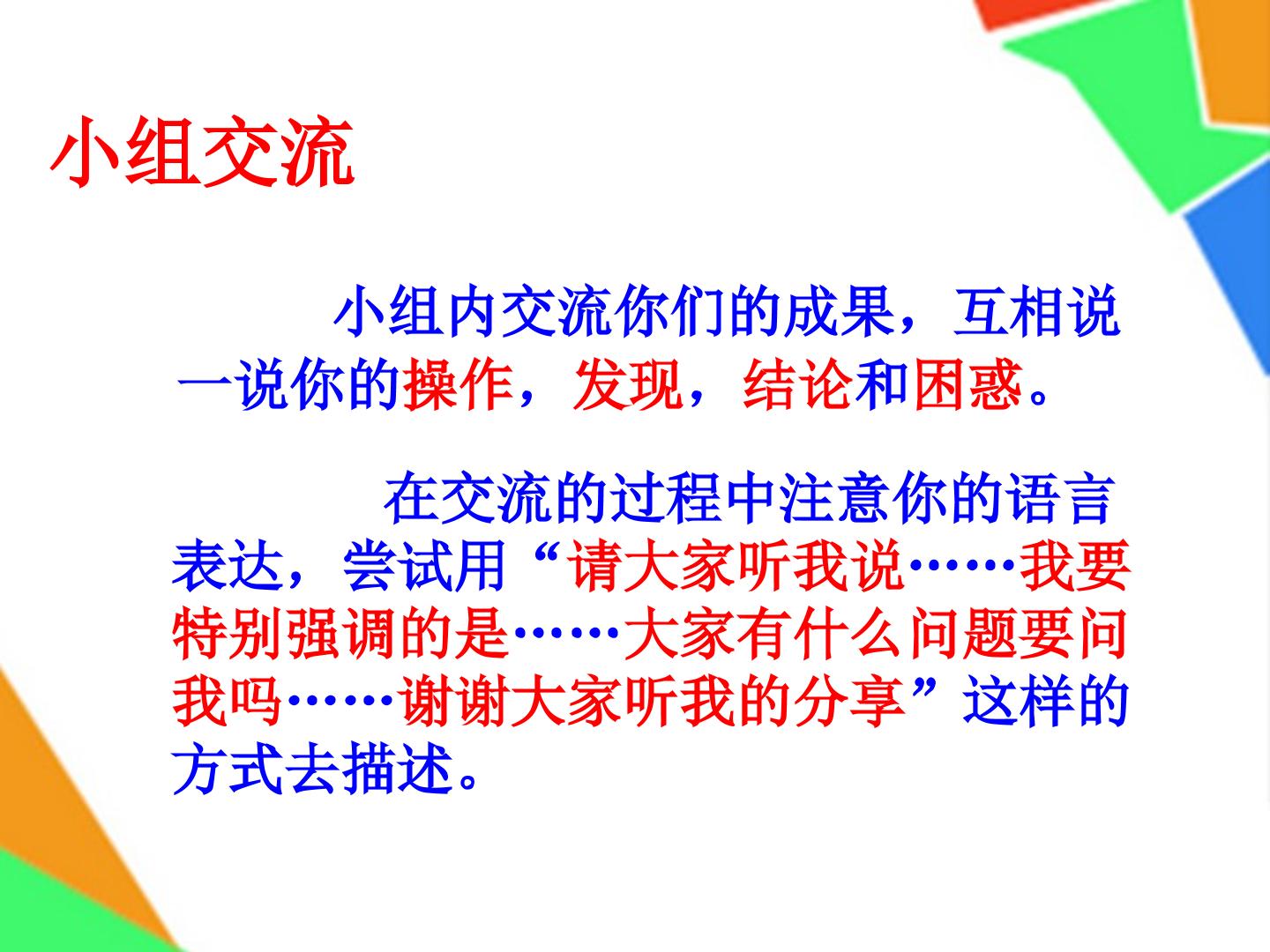 小组交流

小组内交流你们的成果，互相说一说你的操作，发现，结论和困惑。

在交流的过程中注意你的语言表达，尝试用“请大家听我说……我要特别强调的是……大家有什么问题要问我吗……谢谢大家听我的分享”这样的方式去描述。